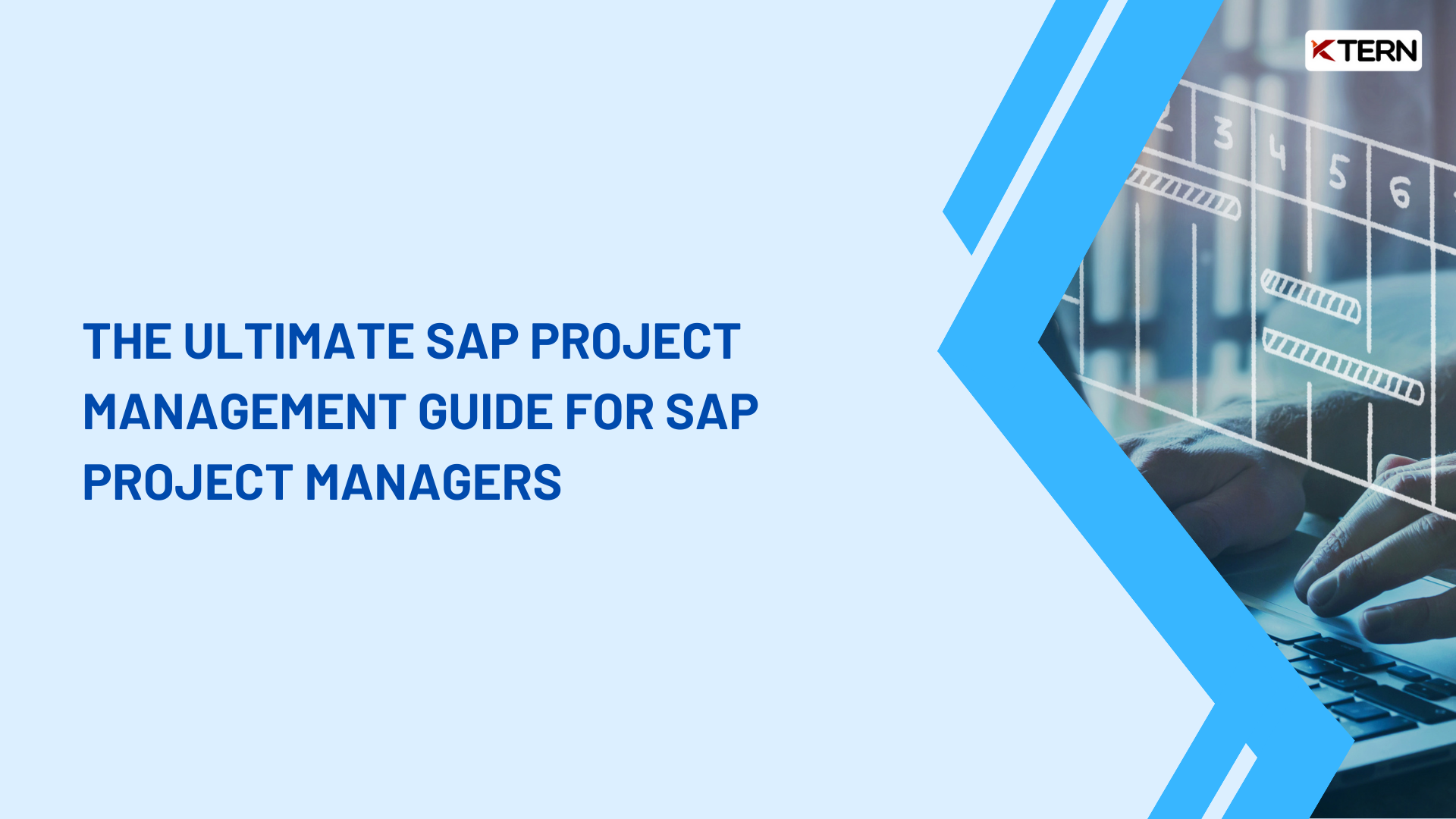 KTERN

2 3 4 5 6

THE ULTIMATE SAP PROJECT MANAGEMENT GUIDE FOR SAP PROJECT MANAGERS